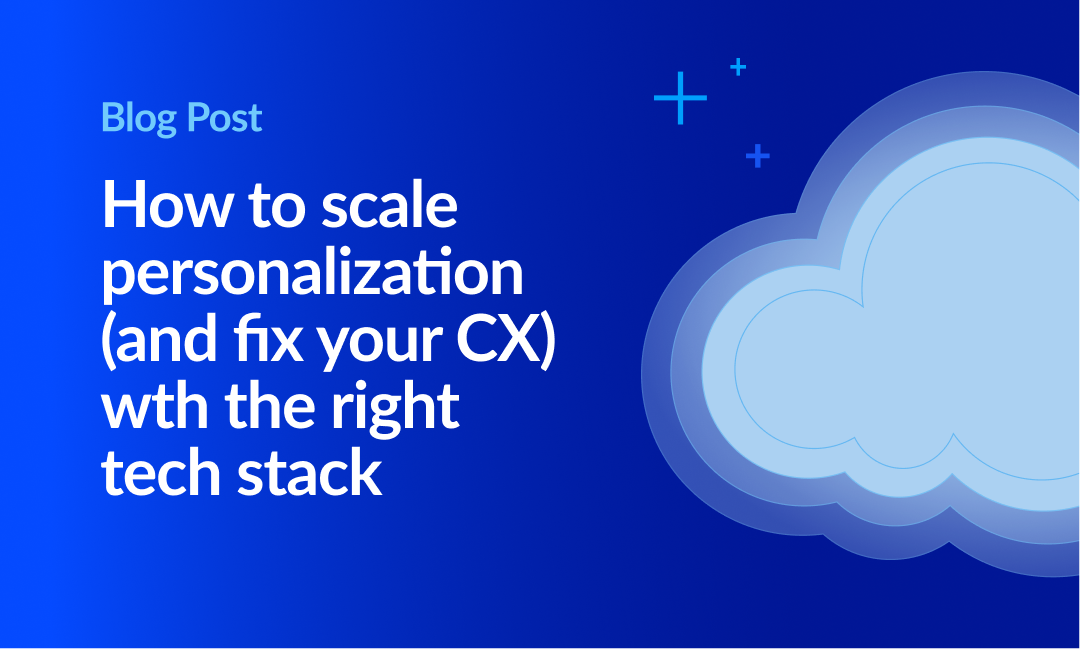 Blog Post

How to scale personalization (and fix your CX) wth the right tech stack